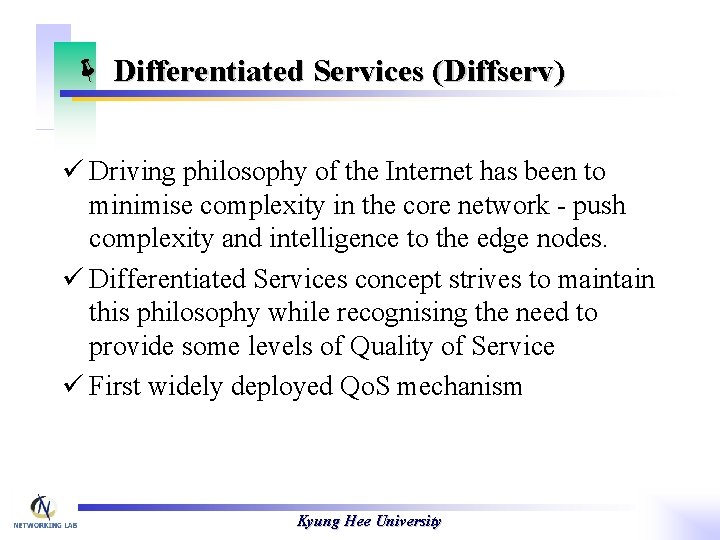 Differentiated Services (Diffserv)

✓ Driving philosophy of the Internet has been to minimise complexity in the core network - push complexity and intelligence to the edge nodes.

✓ Differentiated Services concept strives to maintain this philosophy while recognising the need to provide some levels of Quality of Service

✓ First widely deployed QoS mechanism

NETWORKING LAB

Kyung Hee University